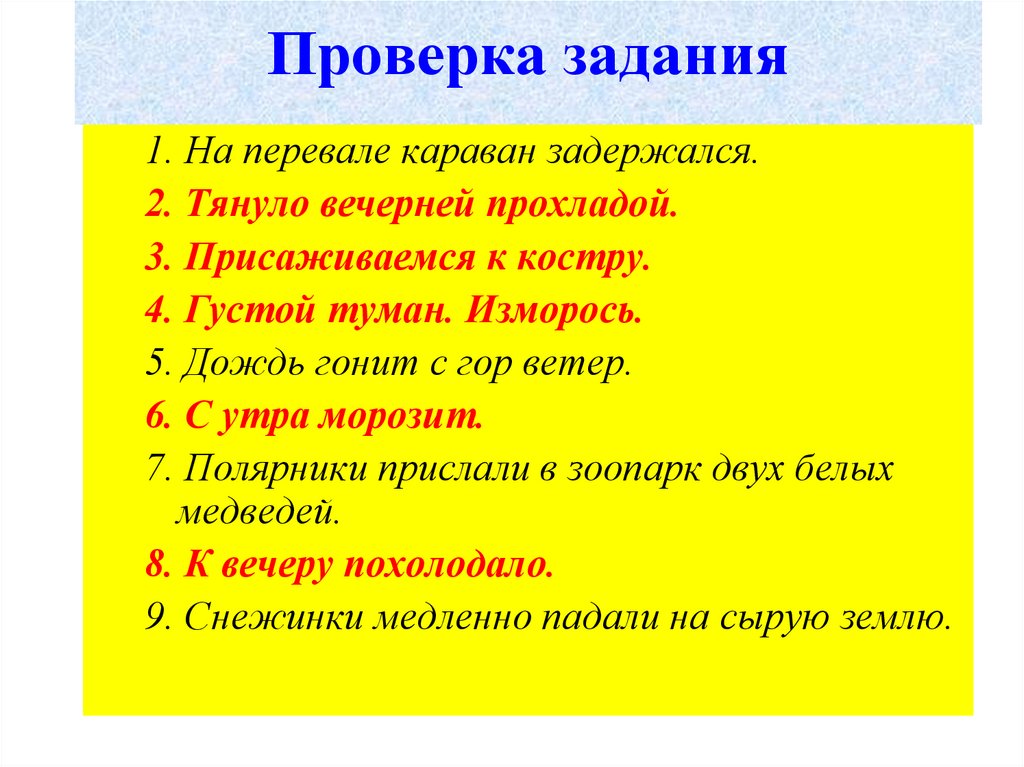 Проверка задания

1. На перевале караван задержался.
2. Тянуло вечерней прохладой.
3. Присаживаемся к костру.
4. Густой туман. Изморось.
5. Дождь гонит с гор ветер.
6. С утра морозит.
7. Полярники прислали в зоопарк двух белых медведей.
8. К вечеру похолодало.
9. Снежинки медленно падали на сырую землю.